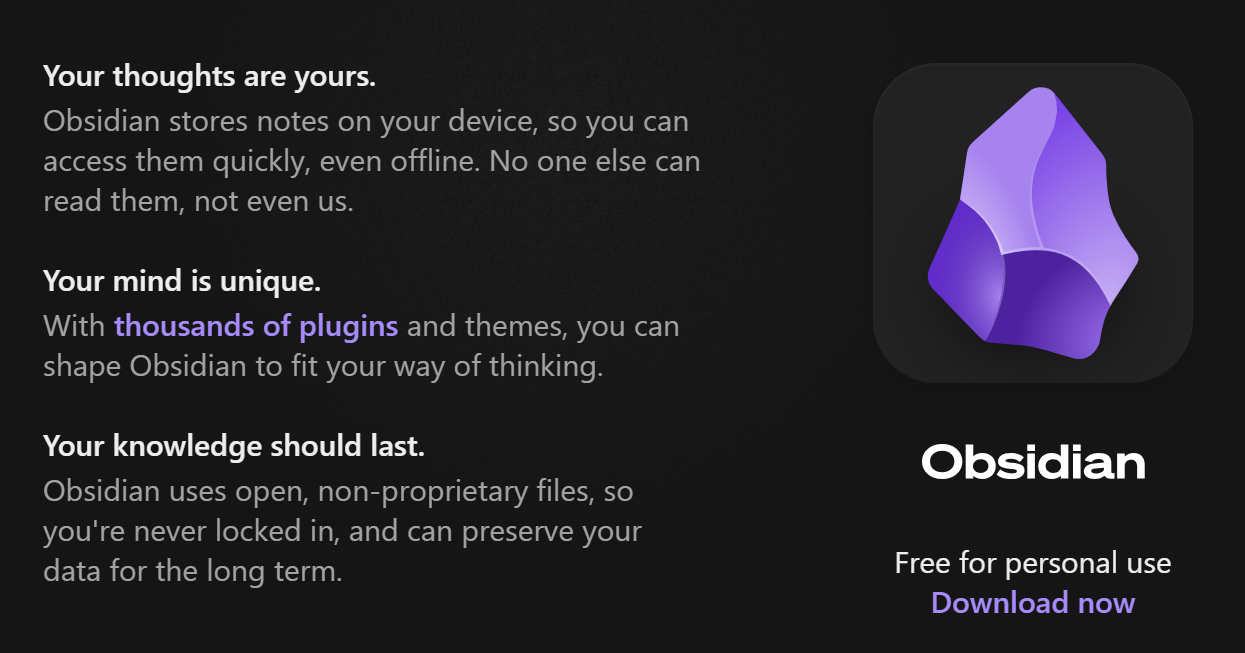 Your thoughts are yours.
Obsidian stores notes on your device, so you can access them quickly, even offline. No one else can read them, not even us.

Your mind is unique.
With thousands of plugins and themes, you can shape Obsidian to fit your way of thinking.

Your knowledge should last.
Obsidian uses open, non-proprietary files, so you're never locked in, and can preserve your data for the long term.

Obsidian

Free for personal use
Download now